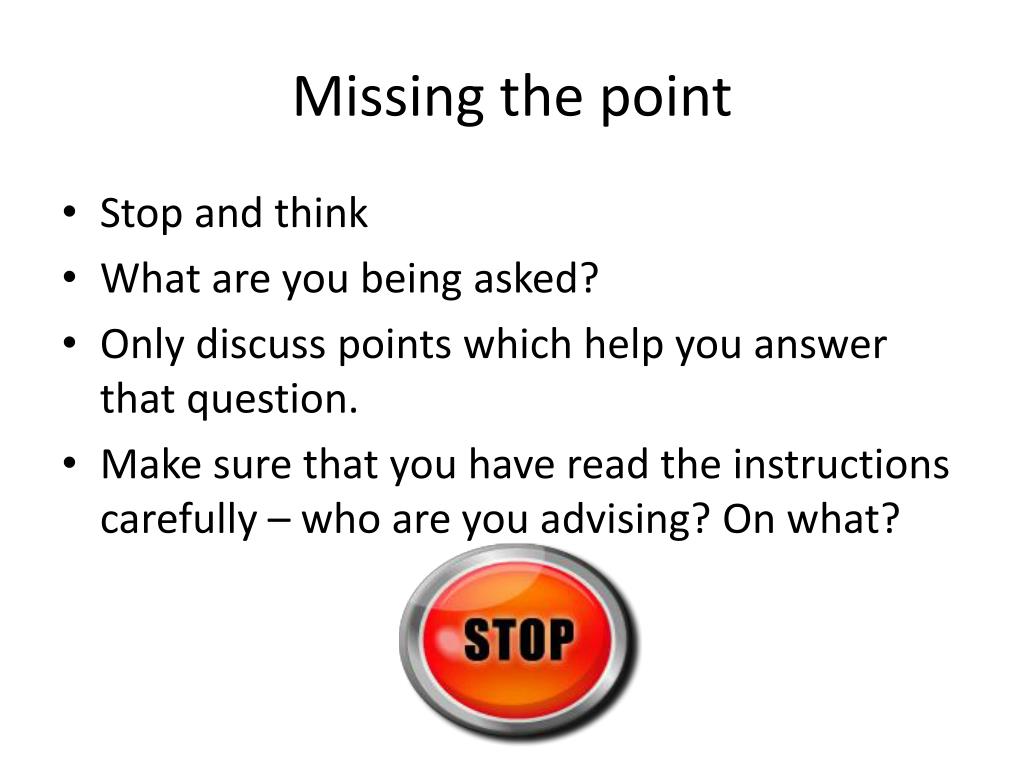 Missing the point

• Stop and think
• What are you being asked?
• Only discuss points which help you answer that question.
• Make sure that you have read the instructions carefully – who are you advising? On what?

STOP